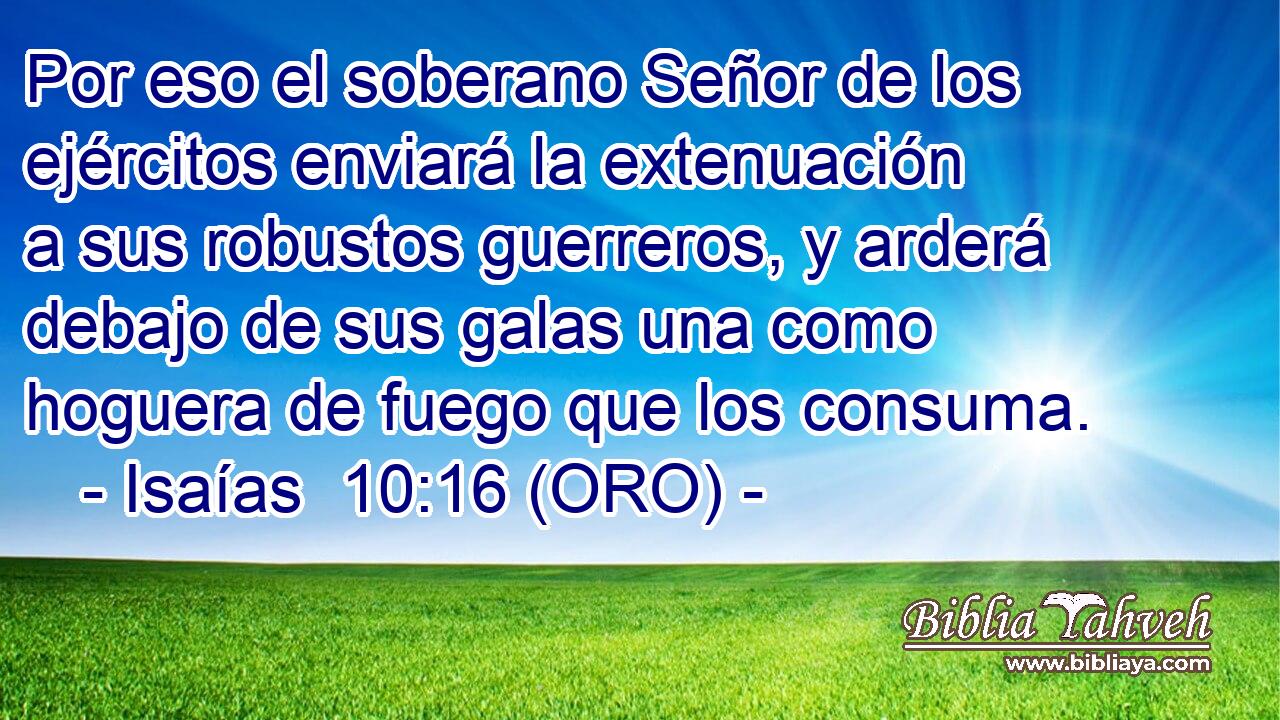 Por eso el soberano Señor de los ejércitos enviará la extenuación a sus robustos guerreros, y arderá debajo de sus galas una como hoguera de fuego que los consuma.
- Isaías 10:16 (ORO) -

Biblia Yahveh
www.bibliaya.com